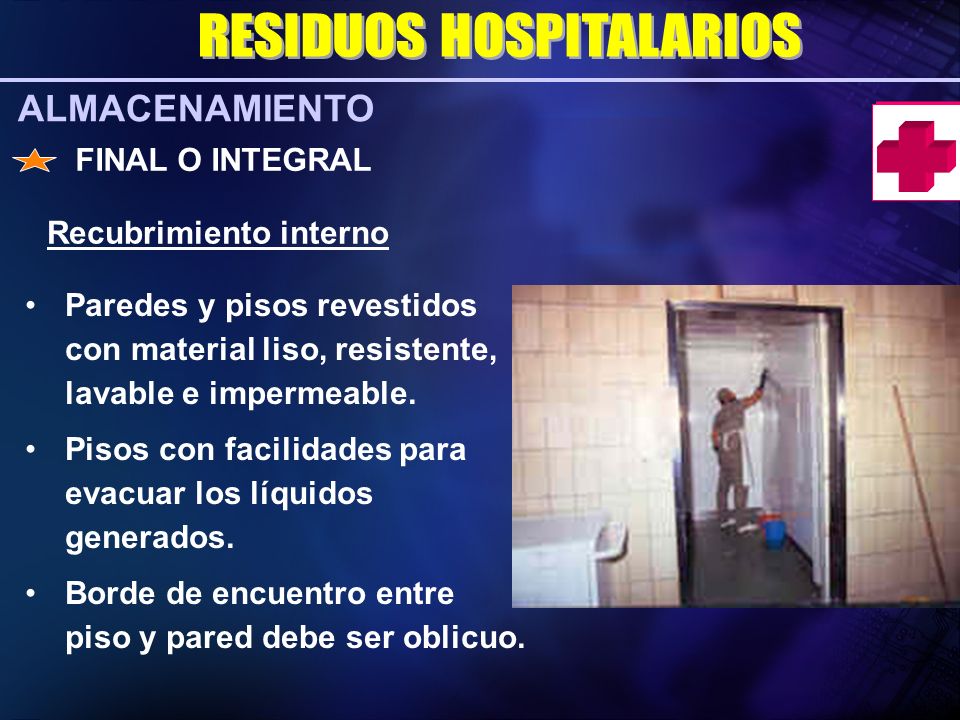 RESIDUOS HOSPITALARIOS

ALMACENAMIENTO

FINAL O INTEGRAL

Recubrimiento interno

• Paredes y pisos revestidos con material liso, resistente, lavable e impermeable.

• Pisos con facilidades para evacuar los líquidos generados.

• Borde de encuentro entre piso y pared debe ser oblicuo.